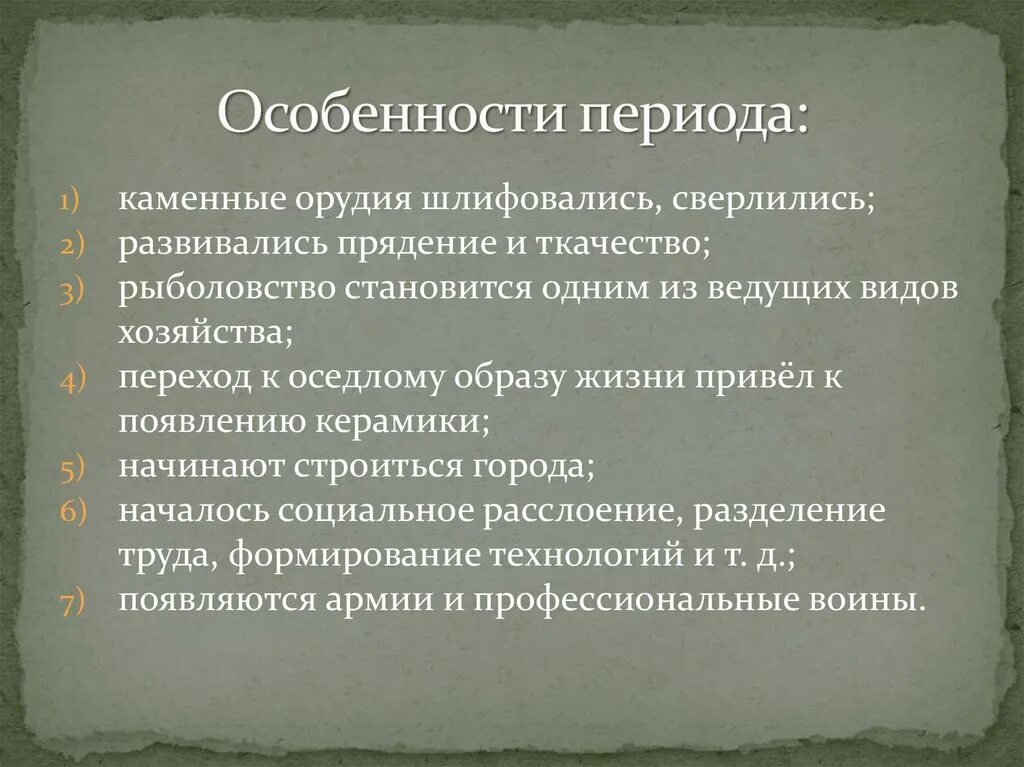 Особенности периода:

1) каменные орудия шлифовались, сверлились;
2) развивались прядение и ткачество;
3) рыболовство становится одним из ведущих видов хозяйства;
4) переход к оседлому образу жизни привёл к появлению керамики;
5) начинают строиться города;
6) началось социальное расслоение, разделение труда, формирование технологий и т. д.;
7) появляются армии и профессиональные воины.